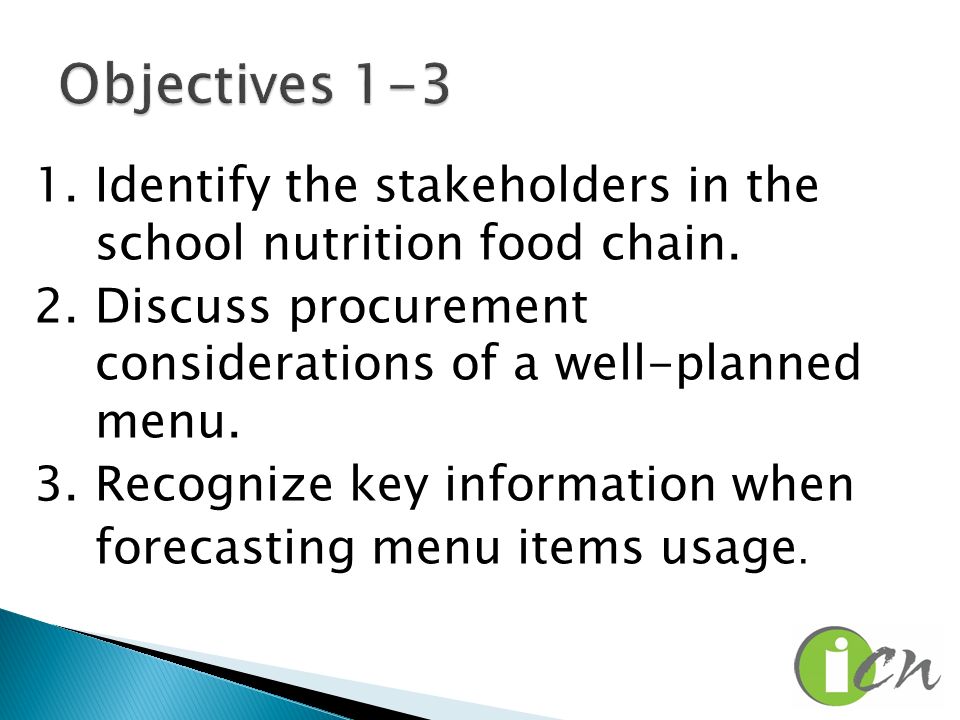 Objectives 1-3

1. Identify the stakeholders in the school nutrition food chain.
2. Discuss procurement considerations of a well-planned menu.
3. Recognize key information when forecasting menu items usage.

iCN